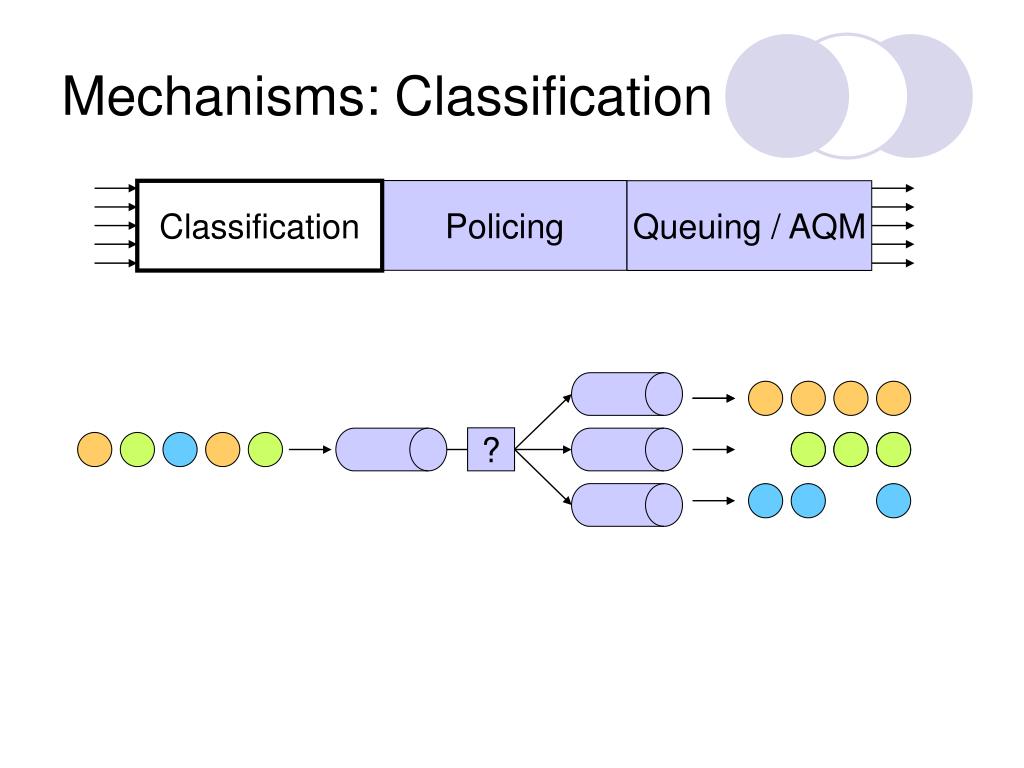 Mechanisms: Classification

Classification
Policing
Queuing / AQM

?